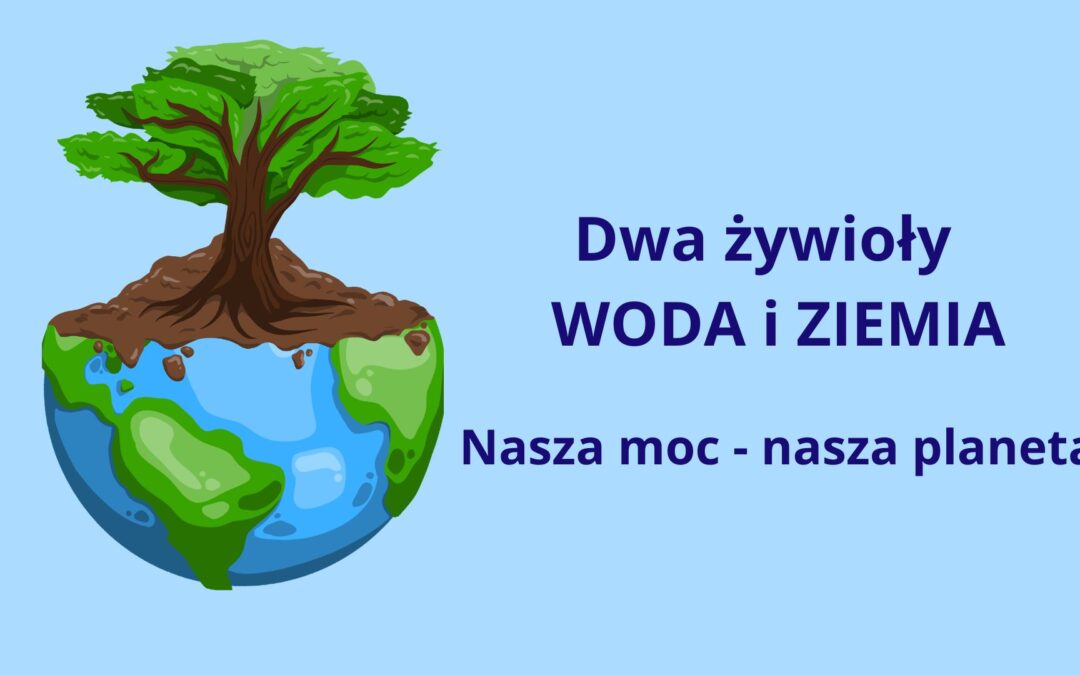 Dwa żywioły
WODA i ZIEMIA

Nasza moc - nasza planeta